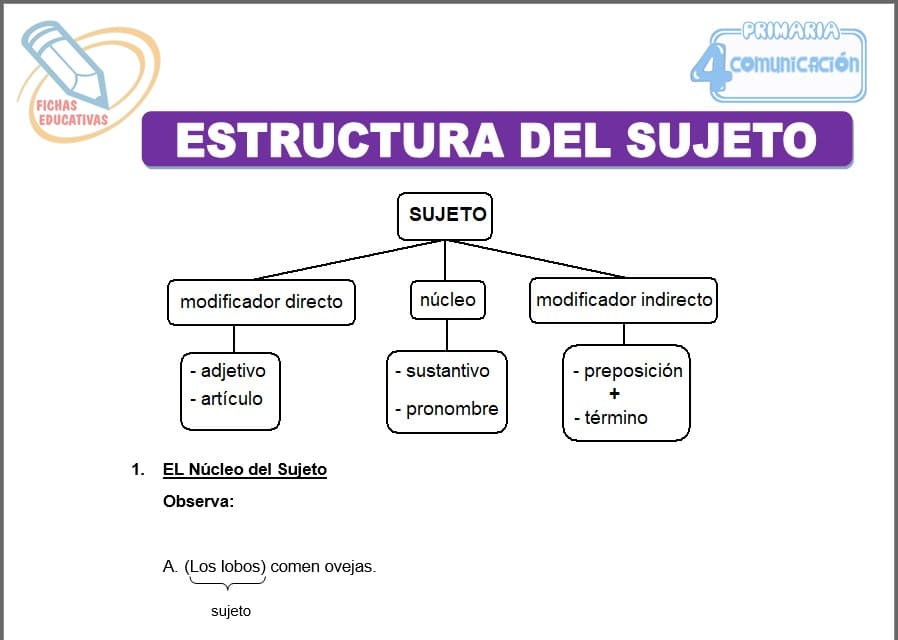 FICHAS EDUCATIVAS

PRIMARIA
4 COMUNICACIÓN

ESTRUCTURA DEL SUJETO

SUJETO

modificador directo

núcleo

modificador indirecto

- adjetivo
- artículo

- sustantivo
- pronombre

- preposición
+
- término

1. EL Núcleo del Sujeto

Observa:

A. (Los lobos) comen ovejas.

sujeto